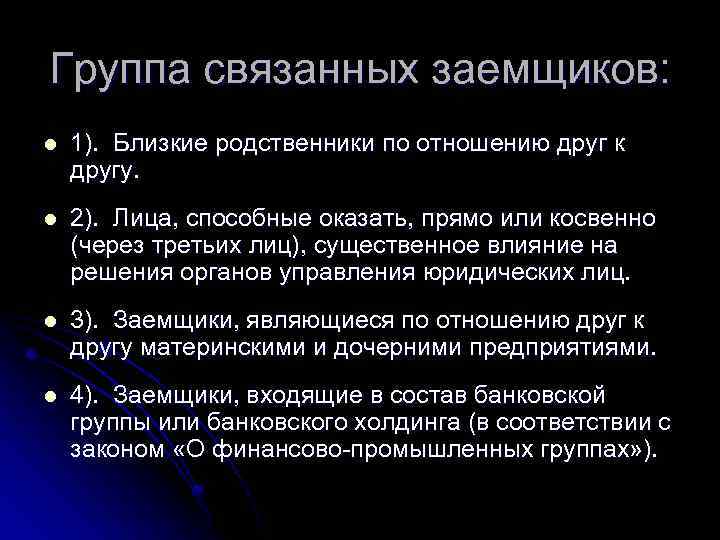 Группа связанных заемщиков:

1). Близкие родственники по отношению друг к другу.

2). Лица, способные оказать, прямо или косвенно (через третьих лиц), существенное влияние на решения органов управления юридических лиц.

3). Заемщики, являющиеся по отношению друг к другу материнскими и дочерними предприятиями.

4). Заемщики, входящие в состав банковской группы или банковского холдинга (в соответствии с законом «О финансово-промышленных группах»).